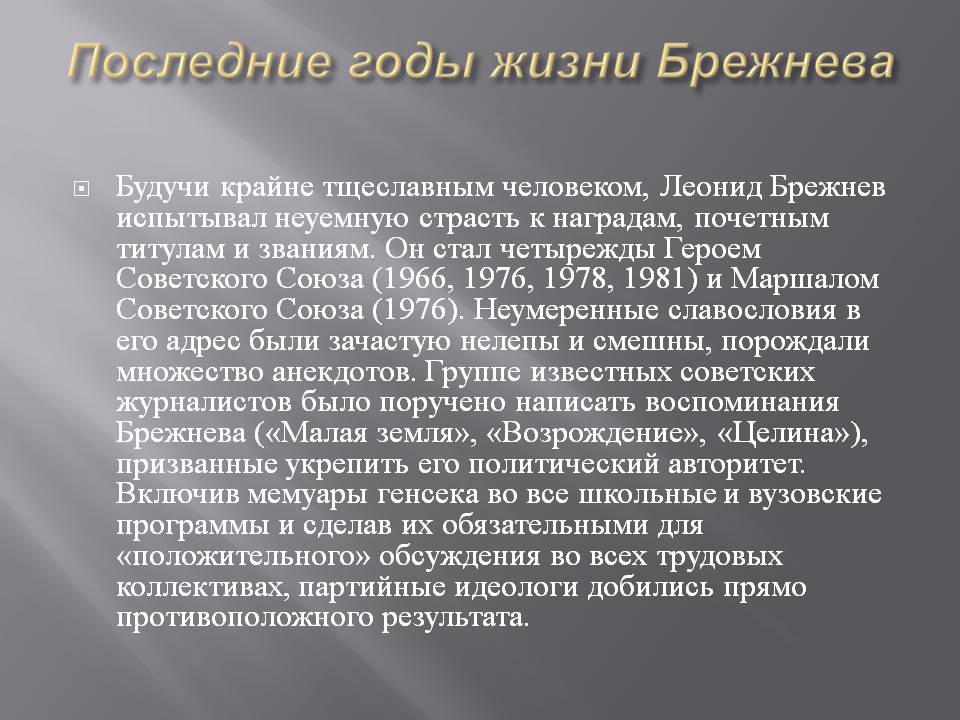 Последние годы жизни Брежнева

Будучи крайне тщеславным человеком, Леонид Брежнев испытывал неуемную страсть к наградам, почетным титулам и званиям. Он стал четырежды Героем Советского Союза (1966, 1976, 1978, 1981) и Маршалом Советского Союза (1976). Неумеренные славословия в его адрес были зачастую нелепы и смешны, порождали множество анекдотов. Группе известных советских журналистов было поручено написать воспоминания Брежнева («Малая земля», «Возрождение», «Целина»), призванные укрепить его политический авторитет. Включив мемуары генсека во все школьные и вузовские программы и сделав их обязательными для «положительного» обсуждения во всех трудовых коллективах, партийные идеологи добились прямо противоположного результата.